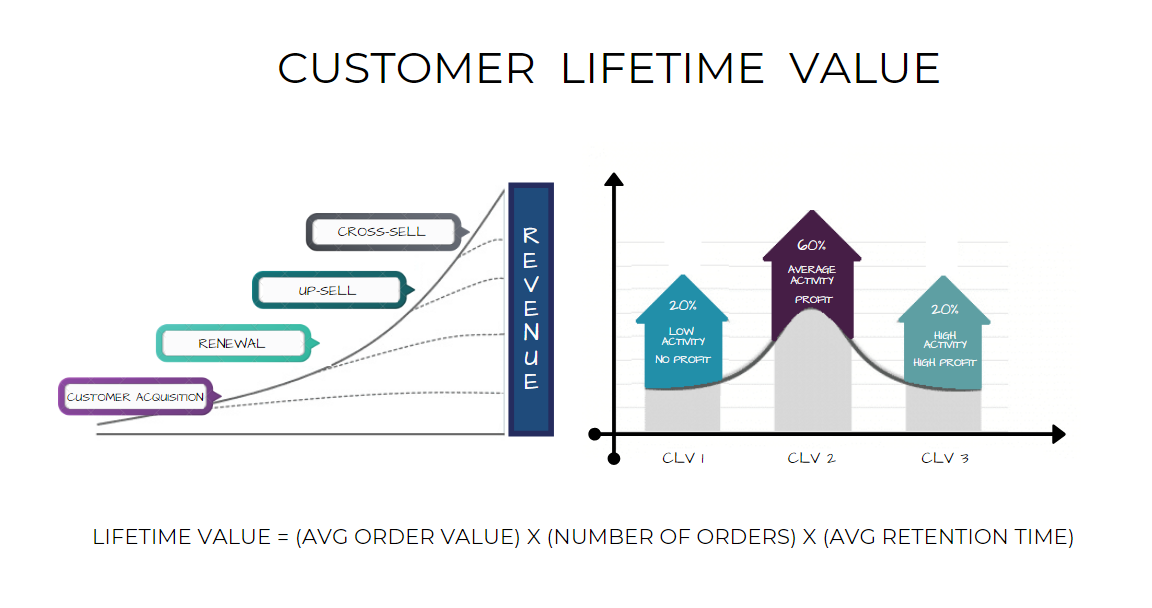 CUSTOMER LIFETIME VALUE

CROSS-SELL

UP-SELL

RENEWAL

CUSTOMER ACQUISITION

REVENUE

20%
LOW ACTIVITY
NO PROFIT

60%
AVERAGE ACTIVITY
PROFIT

20%
HIGH ACTIVITY
HIGH PROFIT

CLV 1

CLV 2

CLV 3

LIFETIME VALUE = (AVG ORDER VALUE) X (NUMBER OF ORDERS) X (AVG RETENTION TIME)